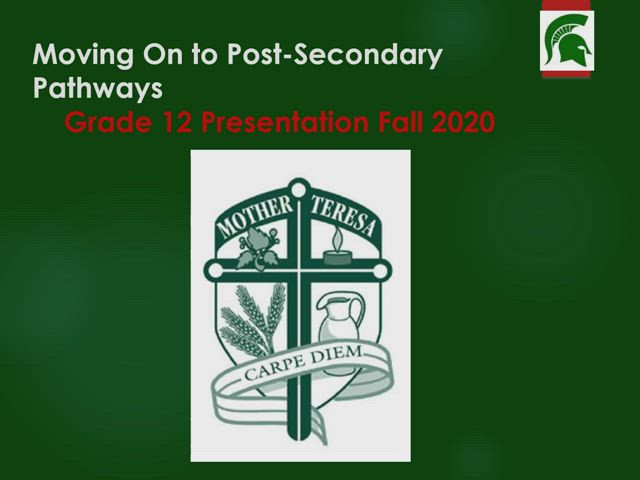 Moving On to Post-Secondary Pathways

Grade 12 Presentation Fall 2020

MOTHER TERESA

CARPE DIEM